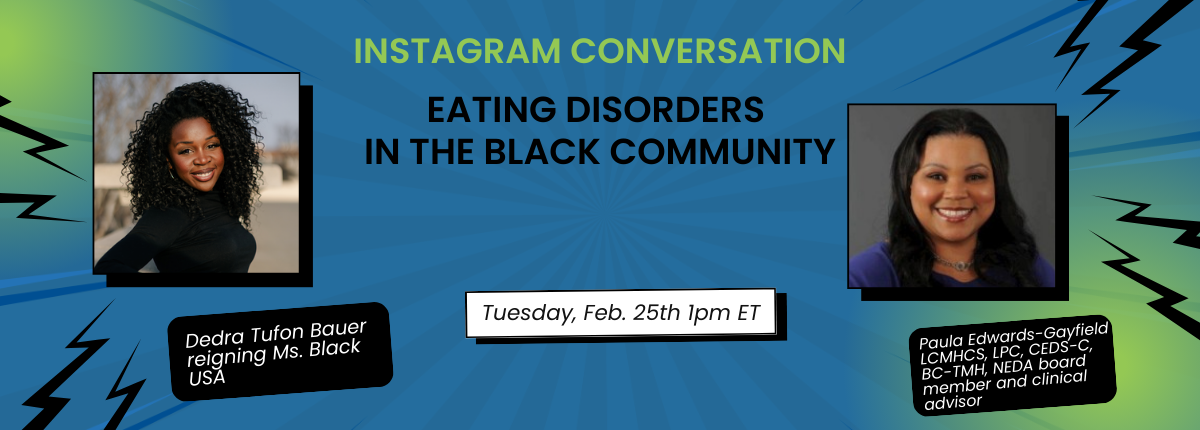 INSTAGRAM CONVERSATION

EATING DISORDERS IN THE BLACK COMMUNITY

Dedra Tufon Bauer reigning Ms. Black USA

Tuesday, Feb. 25th 1pm ET

Paula Edwards-Gayfield LCMHCS, LPC, CEDS-C, BC-TMH, NEDA board member and clinical advisor